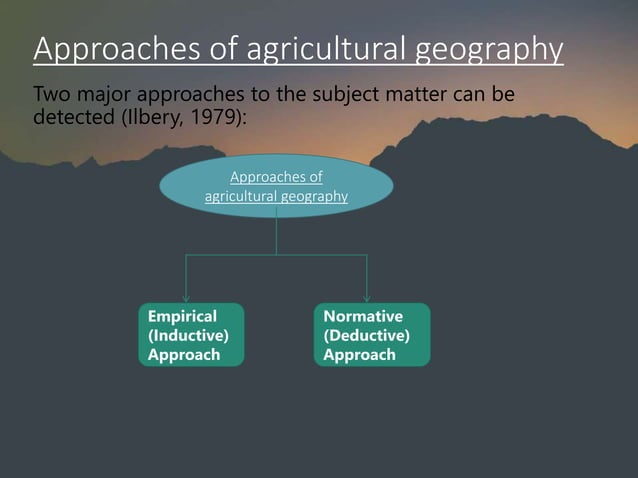 Approaches of agricultural geography

Two major approaches to the subject matter can be detected (Ilbery, 1979):

Approaches of agricultural geography

Empirical (Inductive) Approach

Normative (Deductive) Approach